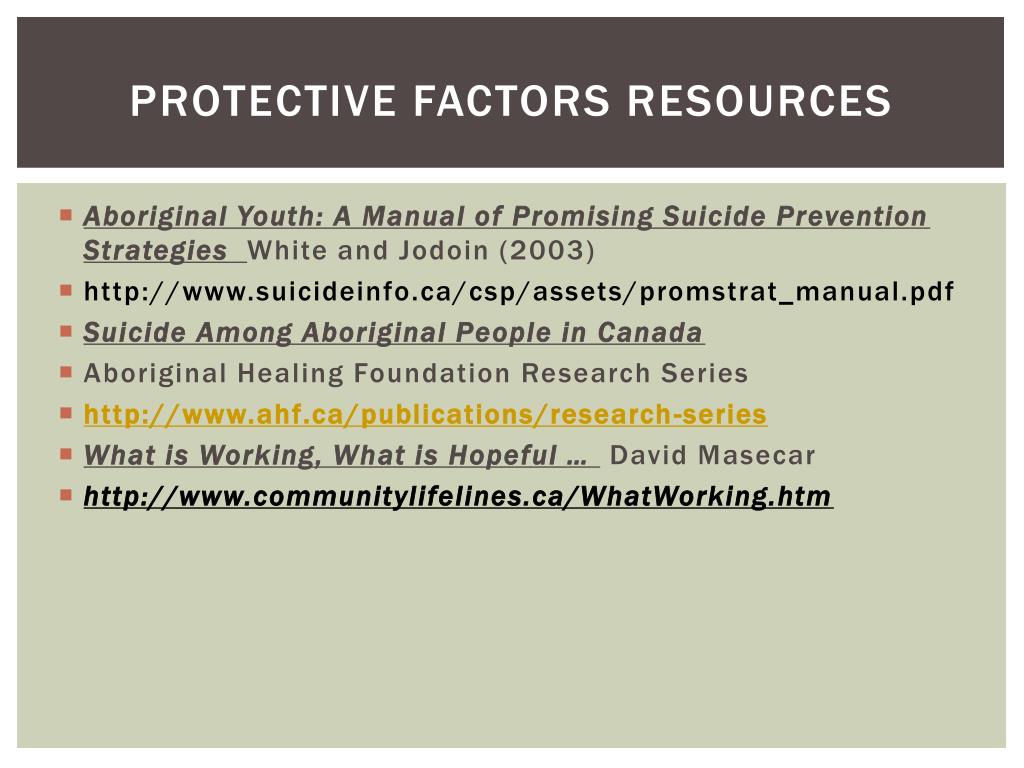 PROTECTIVE FACTORS RESOURCES

Aboriginal Youth: A Manual of Promising Suicide Prevention Strategies White and Jodoin (2003)
http://www.suicideinfo.ca/csp/assets/promstrat_manual.pdf
Suicide Among Aboriginal People in Canada
Aboriginal Healing Foundation Research Series
http://www.ahf.ca/publications/research-series
What is Working, What is Hopeful … David Masecar
http://www.communitylifelines.ca/WhatWorking.htm